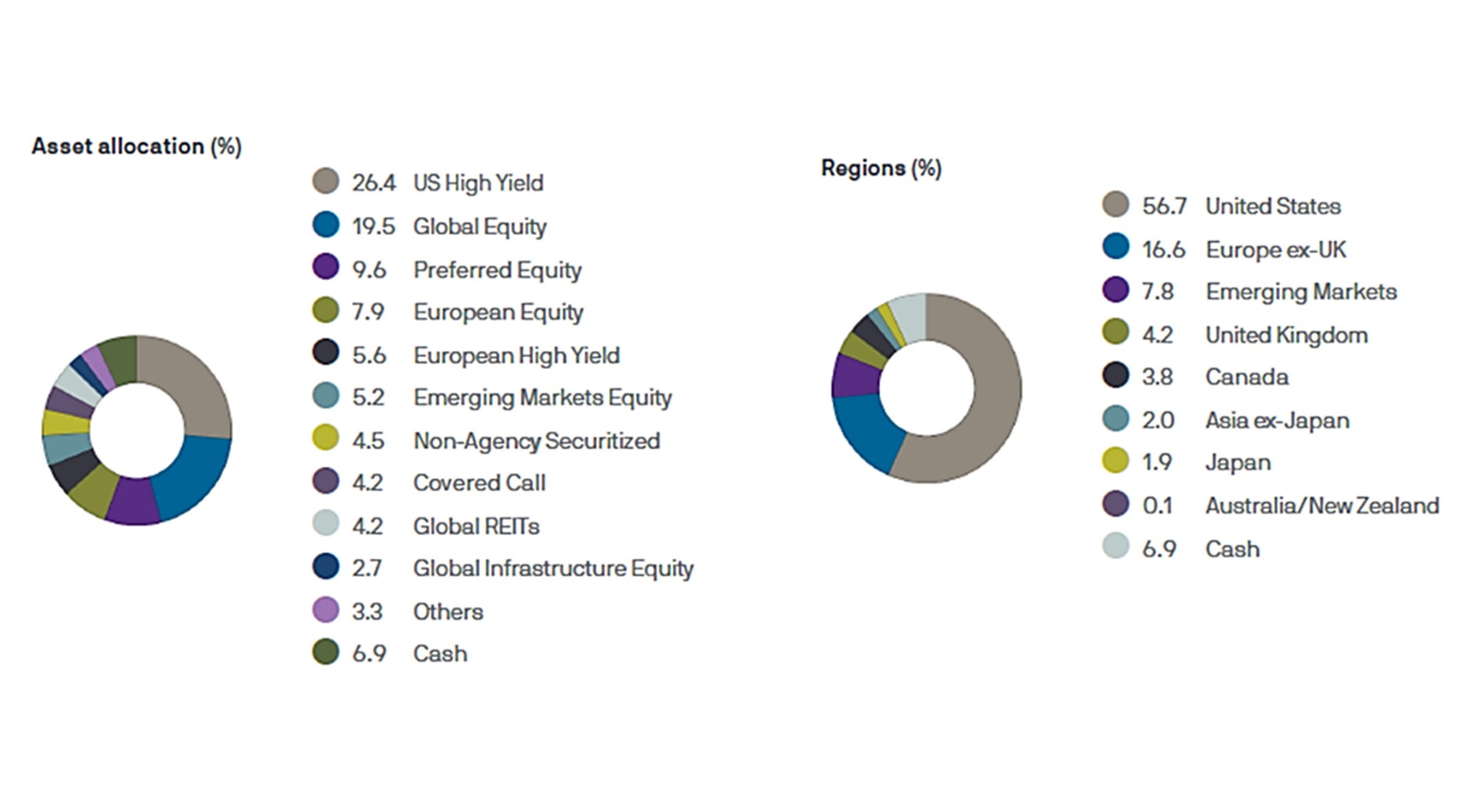 Asset allocation (%)

26.4 US High Yield
19.5 Global Equity
9.6 Preferred Equity
7.9 European Equity
5.6 European High Yield
5.2 Emerging Markets Equity
4.5 Non-Agency Securitized
4.2 Covered Call
4.2 Global REITs
2.7 Global Infrastructure Equity
3.3 Others
6.9 Cash

Regions (%)

56.7 United States
16.6 Europe ex-UK
7.8 Emerging Markets
4.2 United Kingdom
3.8 Canada
2.0 Asia ex-Japan
1.9 Japan
0.1 Australia/New Zealand
6.9 Cash